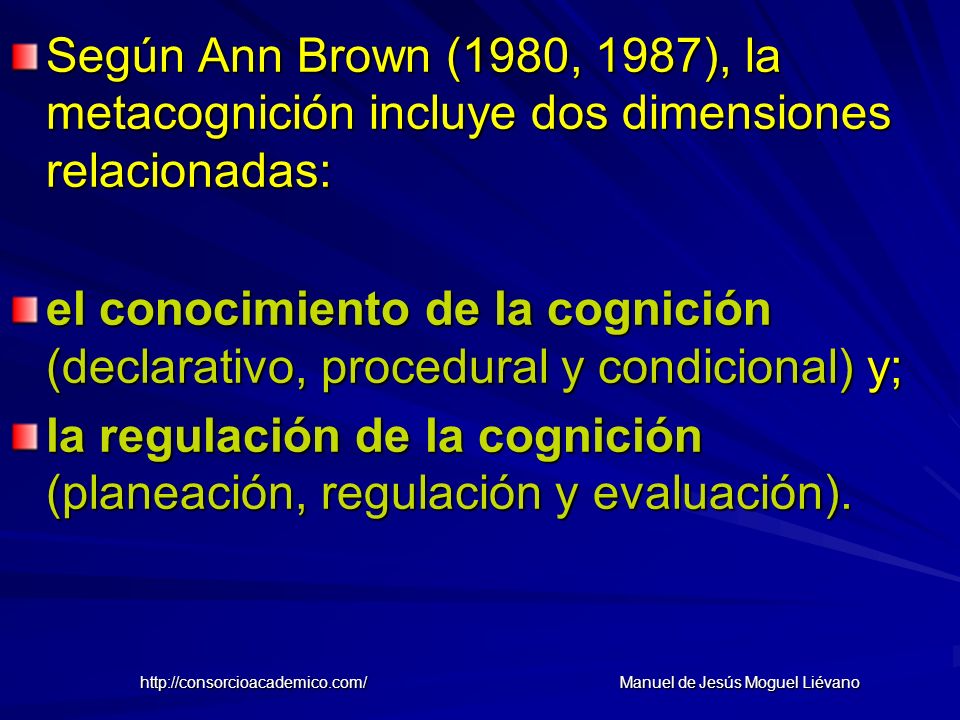 Según Ann Brown (1980, 1987), la metacognición incluye dos dimensiones relacionadas:

el conocimiento de la cognición (declarativo, procedural y condicional) y;

la regulación de la cognición (planeación, regulación y evaluación).

http://consorcioacademico.com/

Manuel de Jesús Moguel Liévano